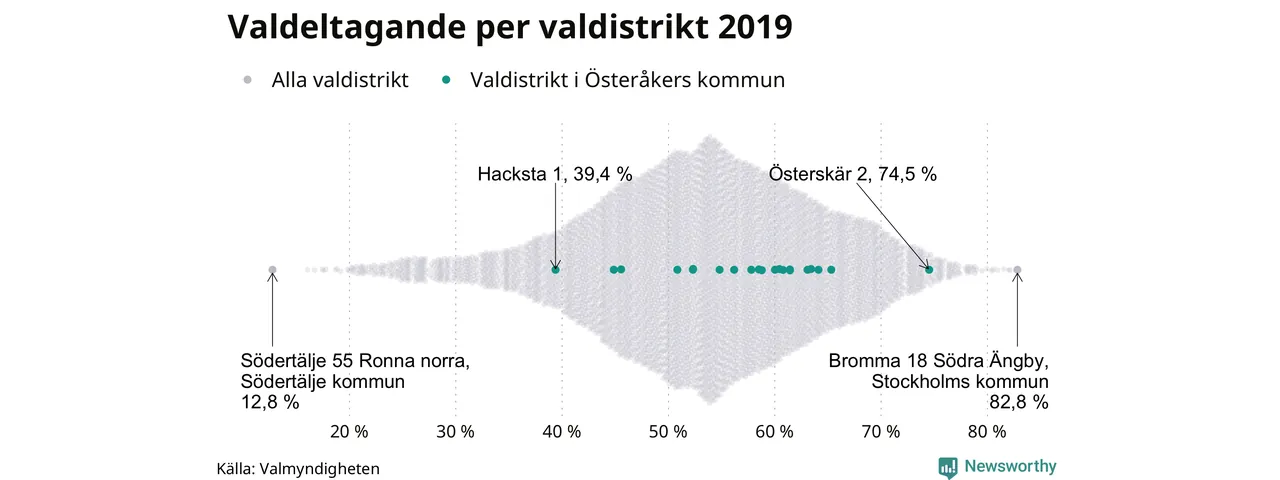 Valdeltagande per valdistrikt 2019

Alla valdistrikt
Valdistrikt i Österåkers kommun

Hacksta 1, 39,4 %
Österskär 2, 74,5 %

Södertälje 55 Ronna norra, Södertälje kommun 12,8 %

Bromma 18 Södra Ängby, Stockholms kommun 82,8 %

20 %
30 %
40 %
50 %
60 %
70 %
80 %

Källa: Valmyndigheten

Newsworthy